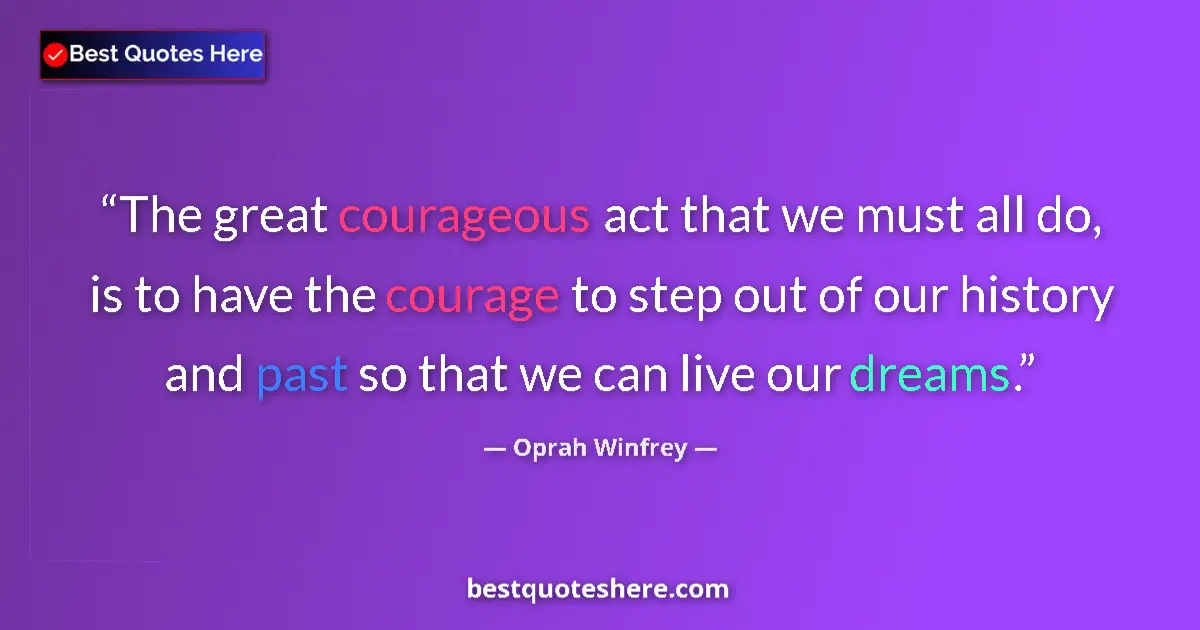 Best Quotes Here

“The great courageous act that we must all do, is to have the courage to step out of our history and past so that we can live our dreams.”

— Oprah Winfrey —

bestquoteshere.com